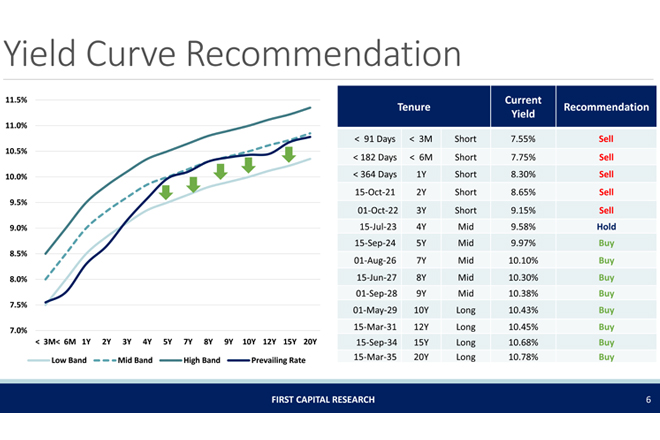 Yield Curve Recommendation

11.5%
11.0%
10.5%
10.0%
9.5%
9.0%
8.5%
8.0%
7.5%
7.0%

< 3M < 6M 1Y 2Y 3Y 4Y 5Y 7Y 8Y 9Y 10Y 12Y 15Y 20Y

Low Band   Mid Band   High Band   Prevailing Rate

| Tenure | | | Current Yield | Recommendation |
|---|---|---|---|---|
| < 91 Days | < 3M | Short | 7.55% | Sell |
| < 182 Days | < 6M | Short | 7.75% | Sell |
| < 364 Days | 1Y | Short | 8.30% | Sell |
| 15-Oct-21 | 2Y | Short | 8.65% | Sell |
| 01-Oct-22 | 3Y | Short | 9.15% | Sell |
| 15-Jul-23 | 4Y | Mid | 9.58% | Hold |
| 15-Sep-24 | 5Y | Mid | 9.97% | Buy |
| 01-Aug-26 | 7Y | Mid | 10.10% | Buy |
| 15-Jun-27 | 8Y | Mid | 10.30% | Buy |
| 01-Sep-28 | 9Y | Mid | 10.38% | Buy |
| 01-May-29 | 10Y | Long | 10.43% | Buy |
| 15-Mar-31 | 12Y | Long | 10.45% | Buy |
| 15-Sep-34 | 15Y | Long | 10.68% | Buy |
| 15-Mar-35 | 20Y | Long | 10.78% | Buy |

FIRST CAPITAL RESEARCH

6